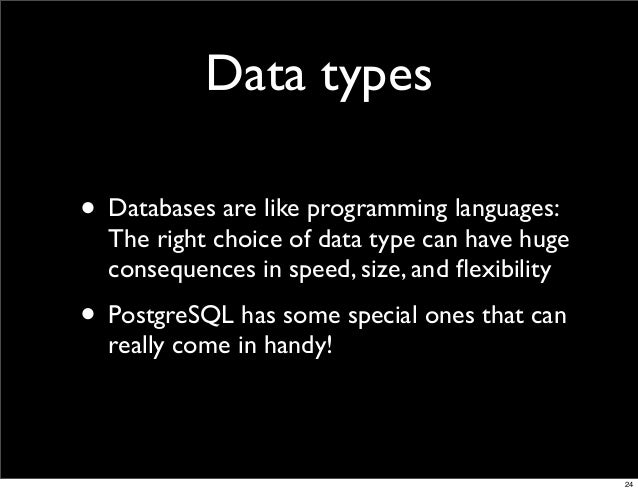 Data types

• Databases are like programming languages: The right choice of data type can have huge consequences in speed, size, and flexibility

• PostgreSQL has some special ones that can really come in handy!

24